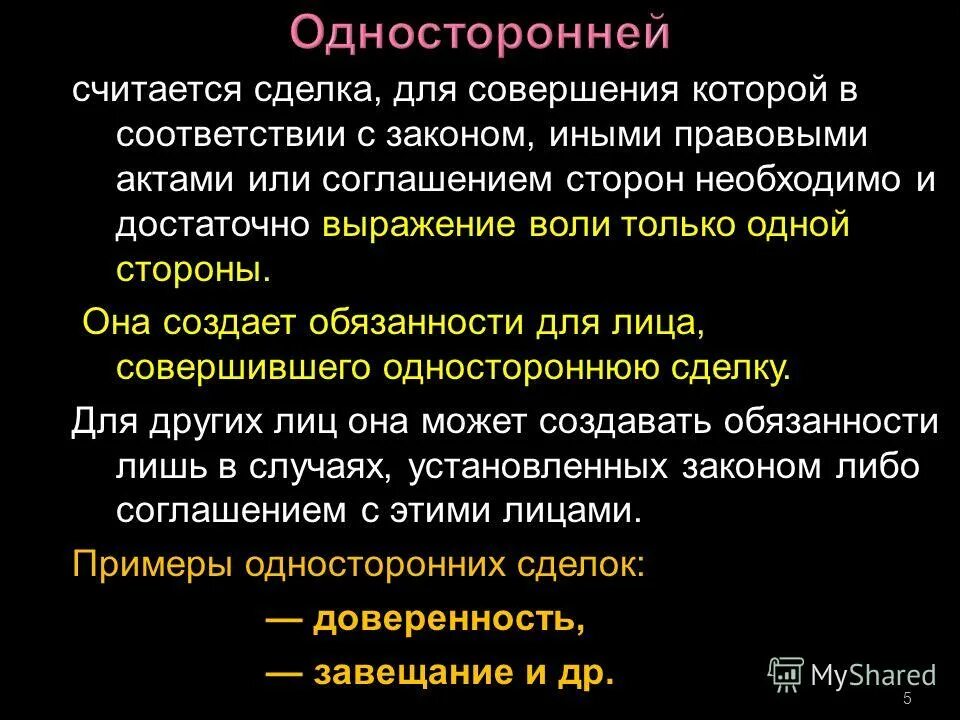 Односторонней

считается сделка, для совершения которой в соответствии с законом, иными правовыми актами или соглашением сторон необходимо и достаточно выражение воли только одной стороны.

Она создает обязанности для лица, совершившего одностороннюю сделку.

Для других лиц она может создавать обязанности лишь в случаях, установленных законом либо соглашением с этими лицами.

Примеры односторонних сделок:

— доверенность,

— завещание и др.

MyShared

5